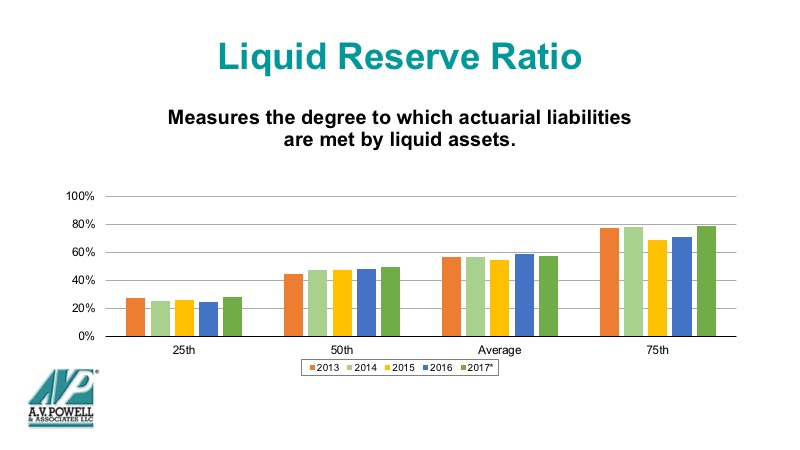 Liquid Reserve Ratio

Measures the degree to which actuarial liabilities are met by liquid assets.

100%
80%
60%
40%
20%
0%

25th
50th
Average
75th

2013 2014 2015 2016 2017*

AVP
A.V. POWELL & ASSOCIATES LLC